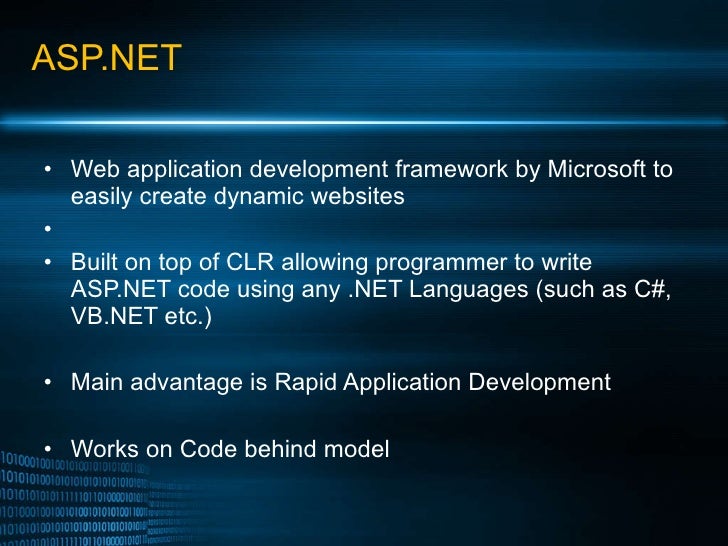 ASP.NET

• Web application development framework by Microsoft to easily create dynamic websites

•

• Built on top of CLR allowing programmer to write ASP.NET code using any .NET Languages (such as C#, VB.NET etc.)

• Main advantage is Rapid Application Development

• Works on Code behind model